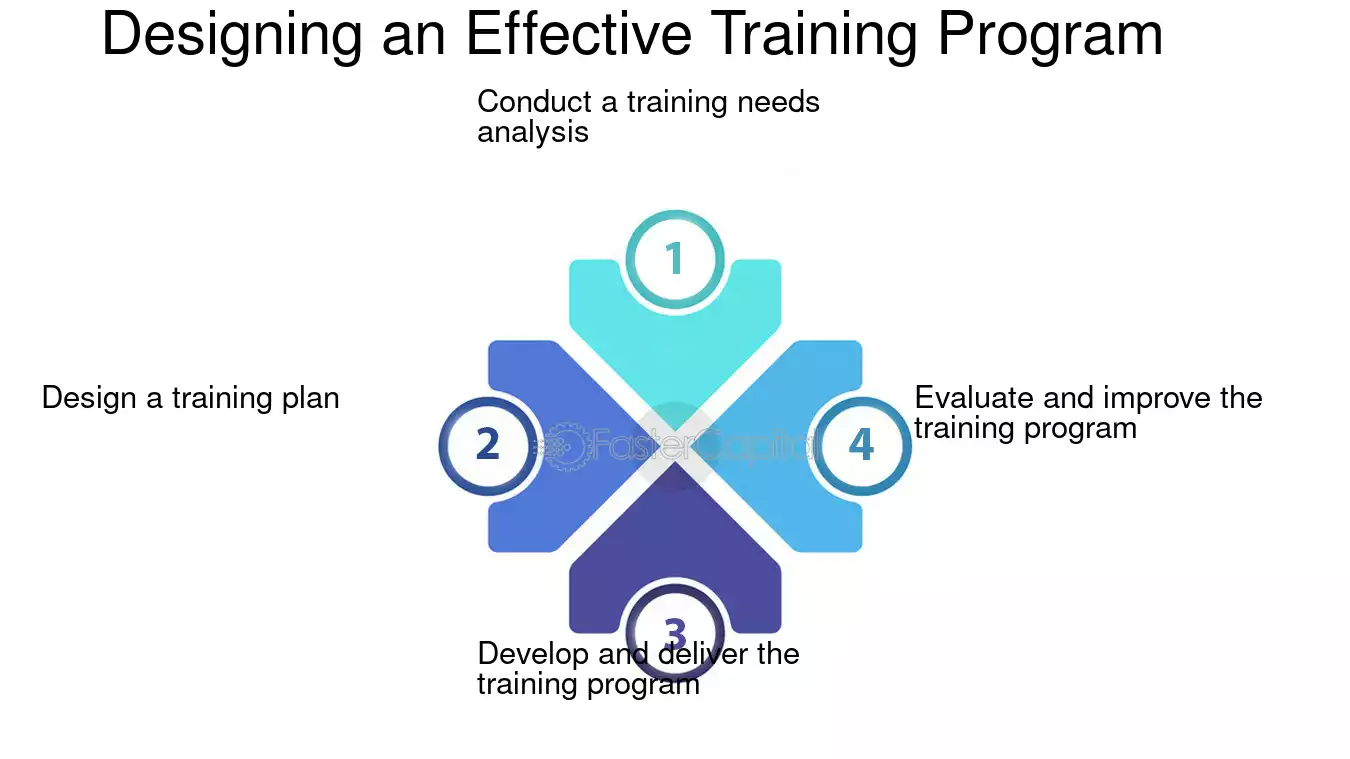 Designing an Effective Training Program

Conduct a training needs analysis

1

Design a training plan

2

FasterCapital

4

Evaluate and improve the training program

3

Develop and deliver the training program